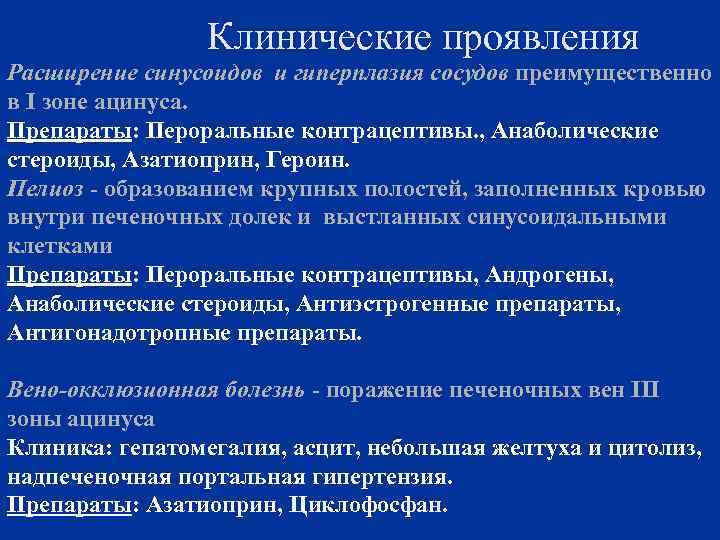 Клинические проявления

Расширение синусоидов и гиперплазия сосудов преимущественно в I зоне ацинуса.

Препараты: Пероральные контрацептивы., Анаболические стероиды, Азатиоприн, Героин.

Пелиоз - образованием крупных полостей, заполненных кровью внутри печеночных долек и выстланных синусоидальными клетками

Препараты: Пероральные контрацептивы, Андрогены, Анаболические стероиды, Антиэстрогенные препараты, Антигонадотропные препараты.

Вено-окклюзионная болезнь - поражение печеночных вен III зоны ацинуса

Клиника: гепатомегалия, асцит, небольшая желтуха и цитолиз, надпеченочная портальная гипертензия.

Препараты: Азатиоприн, Циклофосфан.